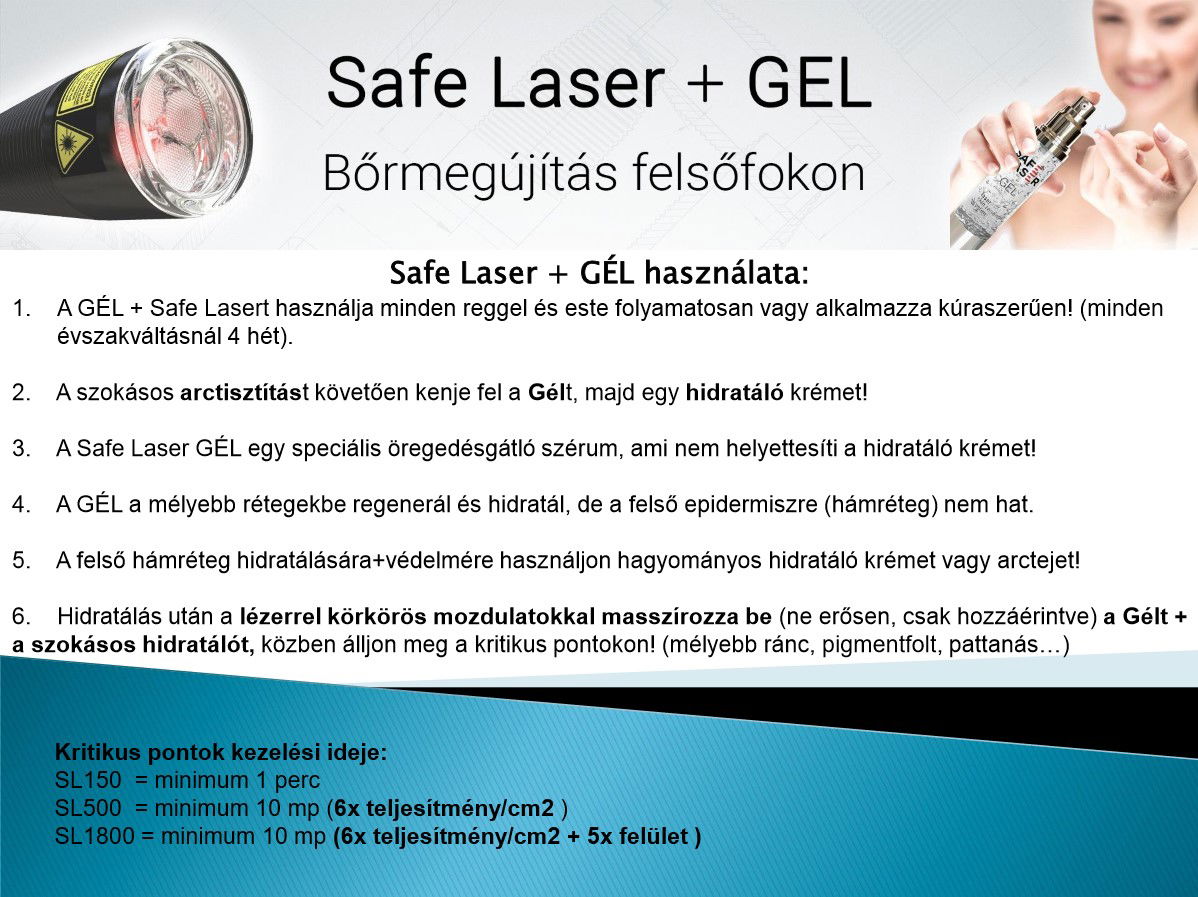 Safe Laser + GEL
Bőrmegújítás felsőfokon

SAFE LASER GÉL

Safe Laser + GÉL használata:

1. A GÉL + Safe Lasert használja minden reggel és este folyamatosan vagy alkalmazza kúraszerűen! (minden évszakváltásnál 4 hét).

2. A szokásos arctisztítást követően kenje fel a Gélt, majd egy hidratáló krémet!

3. A Safe Laser GÉL egy speciális öregedésgátló szérum, ami nem helyettesíti a hidratáló krémet!

4. A GÉL a mélyebb rétegekbe regenerál és hidratál, de a felső epidermiszre (hámréteg) nem hat.

5. A felső hámréteg hidratálására+védelmére használjon hagyományos hidratáló krémet vagy arctejet!

6. Hidratálás után a lézerrel körkörös mozdulatokkal masszírozza be (ne erősen, csak hozzáérintve) a Gélt + a szokásos hidratálót, közben álljon meg a kritikus pontokon! (mélyebb ránc, pigmentfolt, pattanás…)

Kritikus pontok kezelési ideje:
SL150 = minimum 1 perc
SL500 = minimum 10 mp (6x teljesítmény/cm2 )
SL1800 = minimum 10 mp (6x teljesítmény/cm2 + 5x felület )